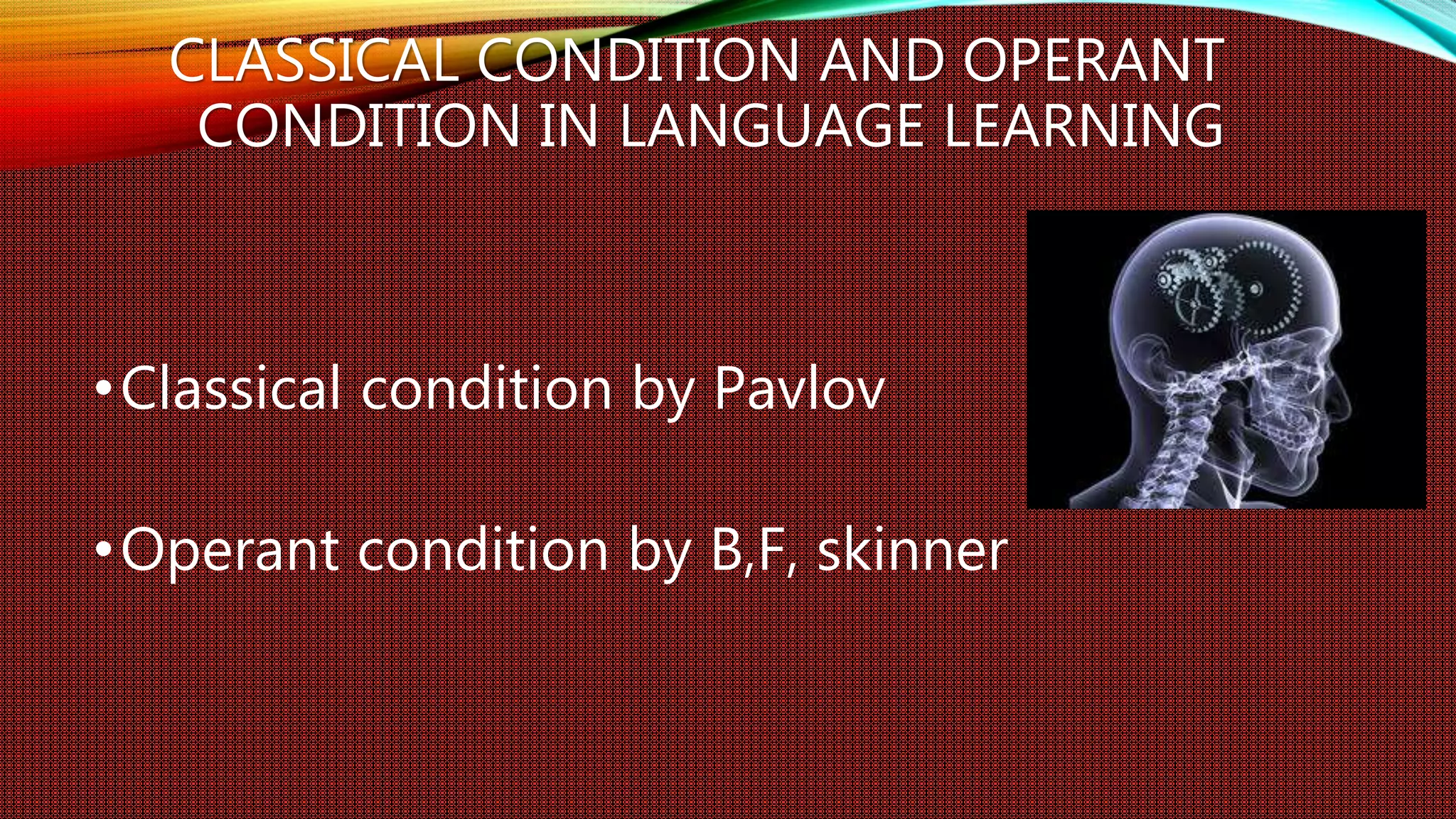 CLASSICAL CONDITION AND OPERANT CONDITION IN LANGUAGE LEARNING

• Classical condition by Pavlov

• Operant condition by B,F, skinner